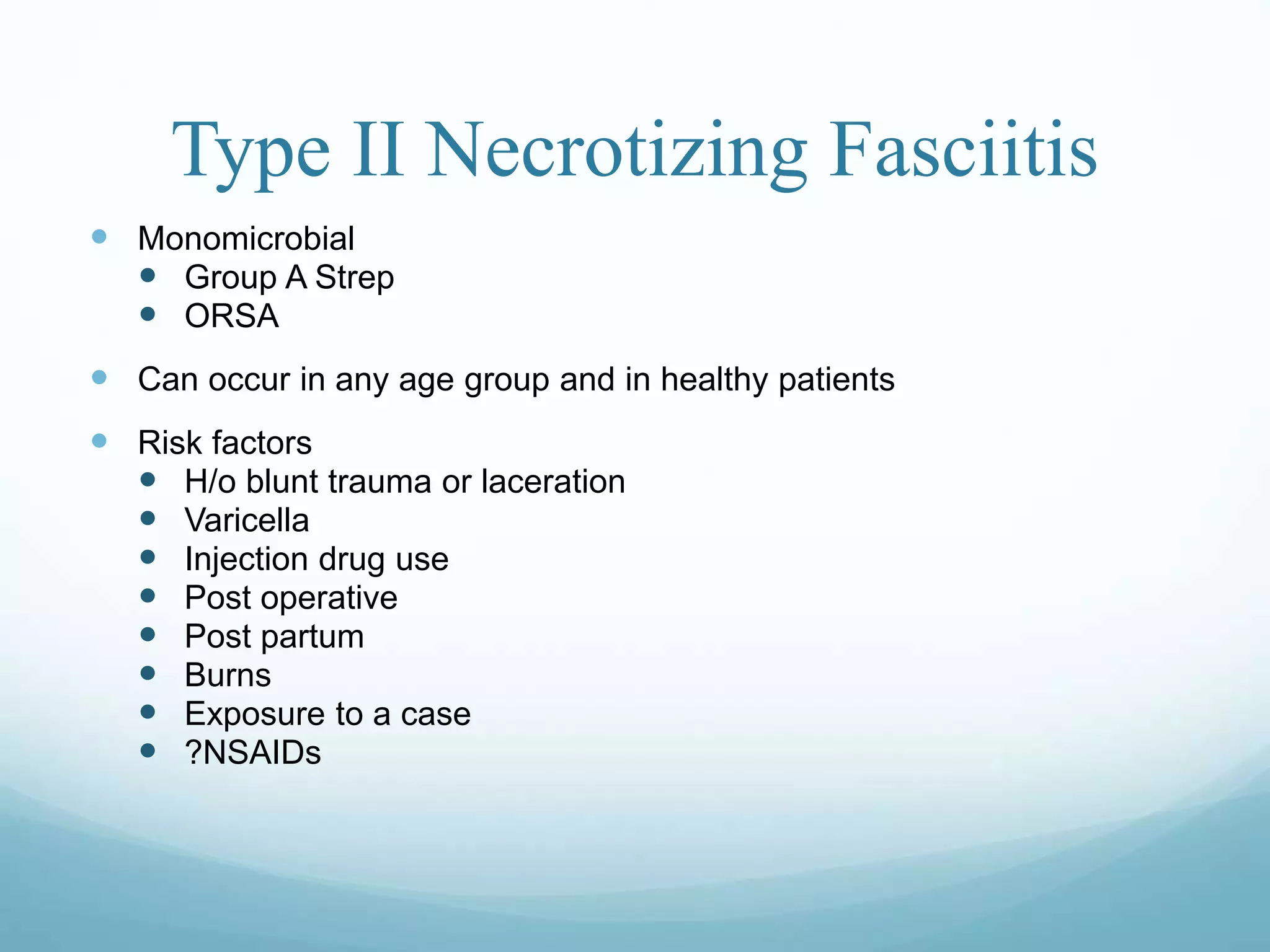 Type II Necrotizing Fasciitis

- Monomicrobial
  - Group A Strep
  - ORSA
- Can occur in any age group and in healthy patients
- Risk factors
  - H/o blunt trauma or laceration
  - Varicella
  - Injection drug use
  - Post operative
  - Post partum
  - Burns
  - Exposure to a case
  - ?NSAIDs